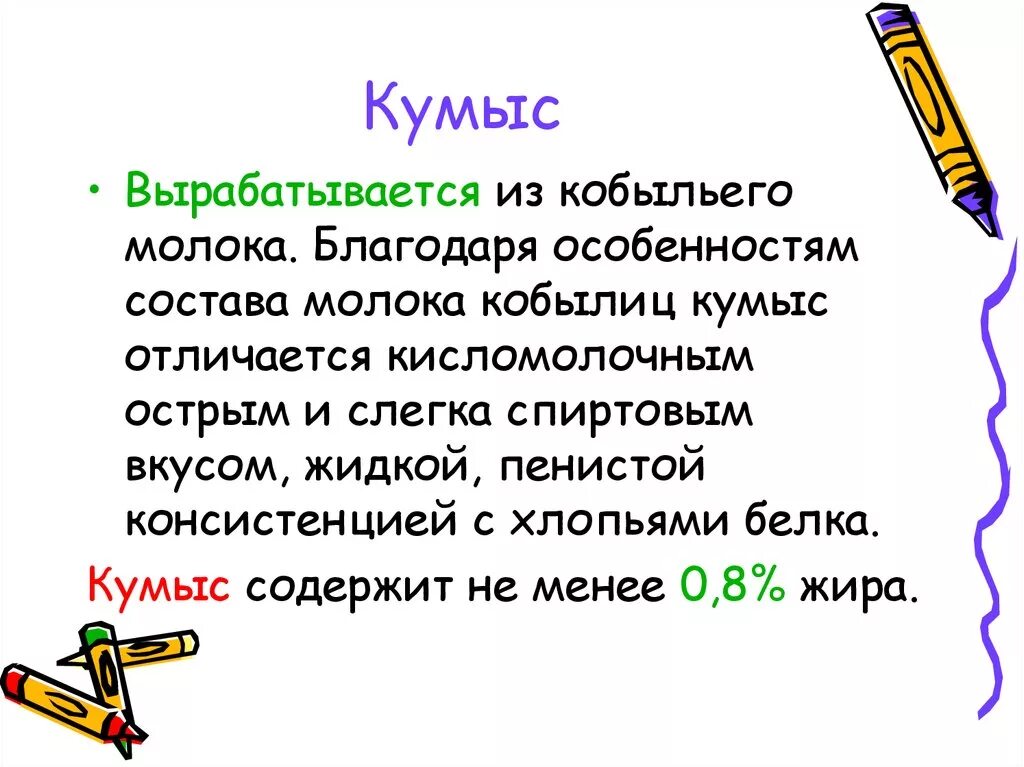 Кумыс

• Вырабатывается из кобыльего молока. Благодаря особенностям состава молока кобылиц кумыс отличается кисломолочным острым и слегка спиртовым вкусом, жидкой, пенистой консистенцией с хлопьями белка.

Кумыс содержит не менее 0,8% жира.